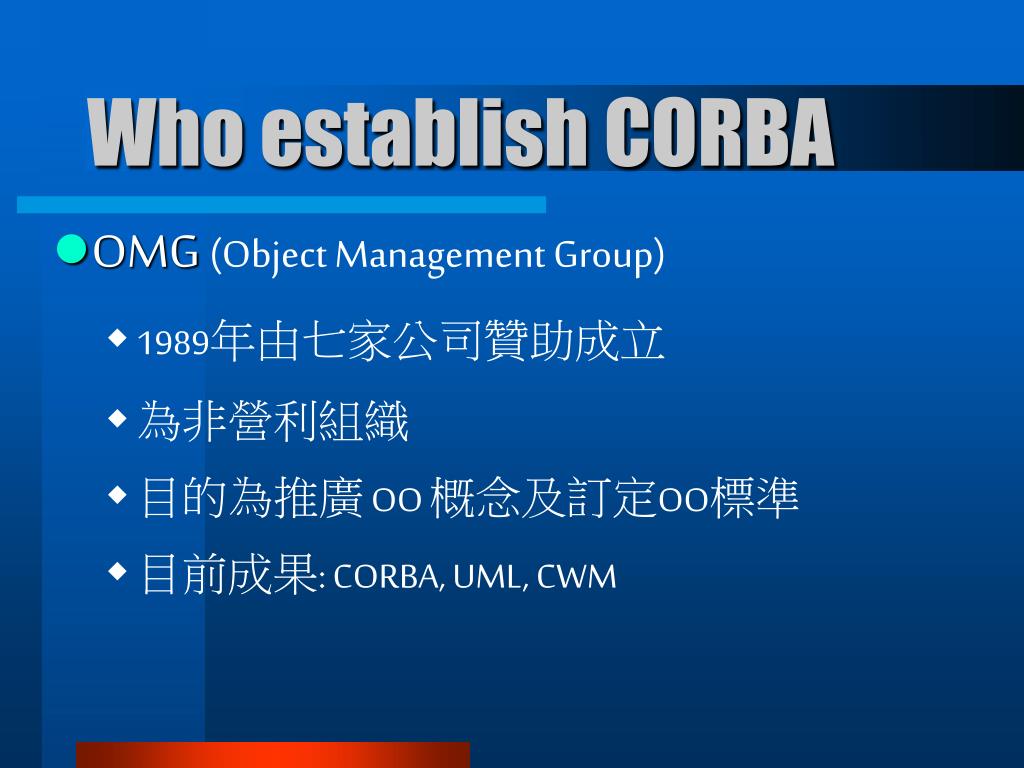 Who establish CORBA

OMG (Object Management Group)

1989年由七家公司贊助成立

為非營利組織

目的為推廣 OO 概念及訂定OO標準

目前成果: CORBA, UML, CWM